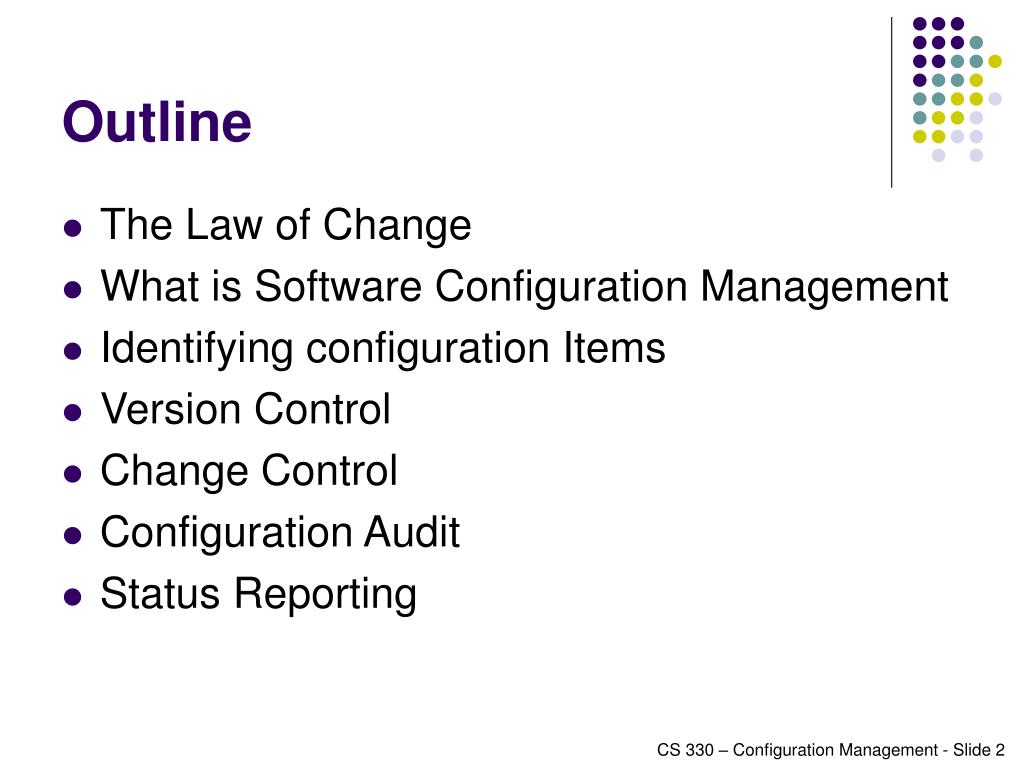 Outline

- The Law of Change
- What is Software Configuration Management
- Identifying configuration Items
- Version Control
- Change Control
- Configuration Audit
- Status Reporting

CS 330 – Configuration Management - Slide 2